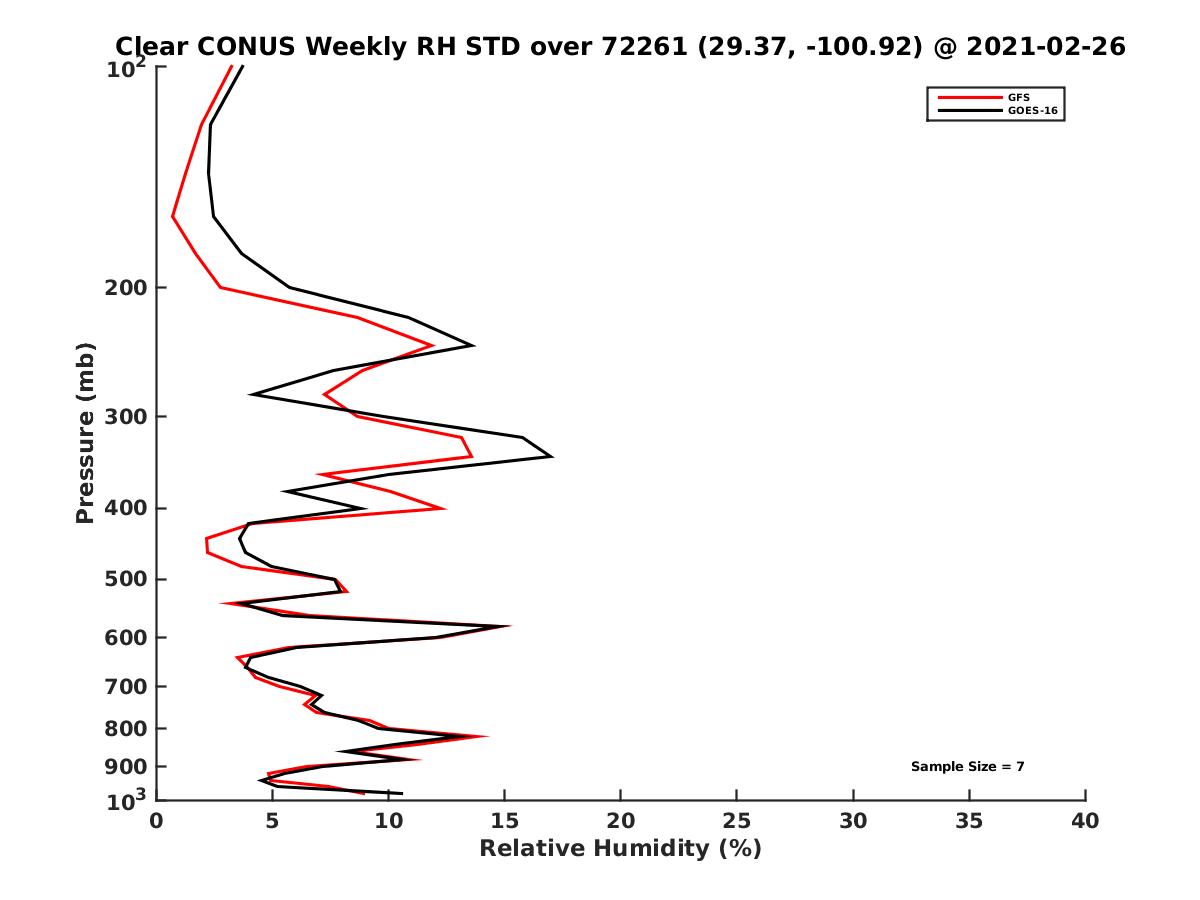 Clear CONUS Weekly RH STD over 72261 (29.37, -100.92) @ 2021-02-26

GFS
GOES-16

Pressure (mb)

$10^2$
200
300
400
500
600
700
800
900
$10^3$

Sample Size = 7

0
5
10
15
20
25
30
35
40

Relative Humidity (%)